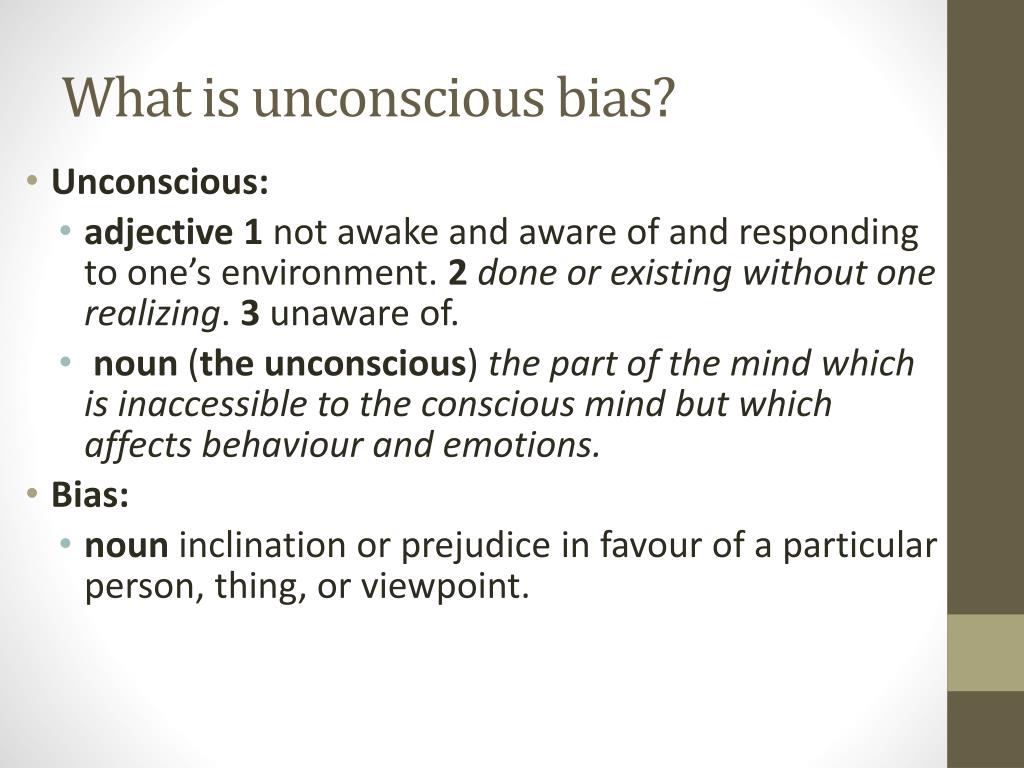 What is unconscious bias?

• Unconscious:
  • adjective 1 not awake and aware of and responding to one's environment. 2 done or existing without one realizing. 3 unaware of.
  • noun (the unconscious) the part of the mind which is inaccessible to the conscious mind but which affects behaviour and emotions.
• Bias:
  • noun inclination or prejudice in favour of a particular person, thing, or viewpoint.